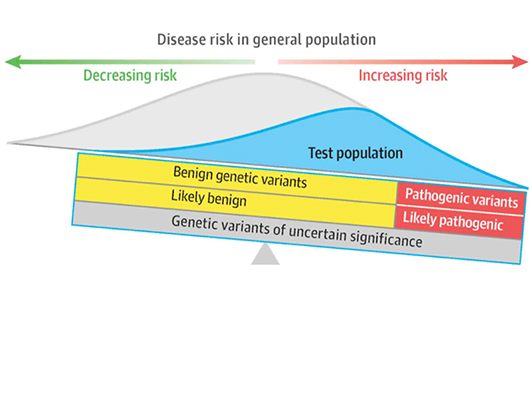 Disease risk in general population

Decreasing risk

Increasing risk

Test population

Benign genetic variants

Likely benign

Pathogenic variants

Likely pathogenic

Genetic variants of uncertain significance